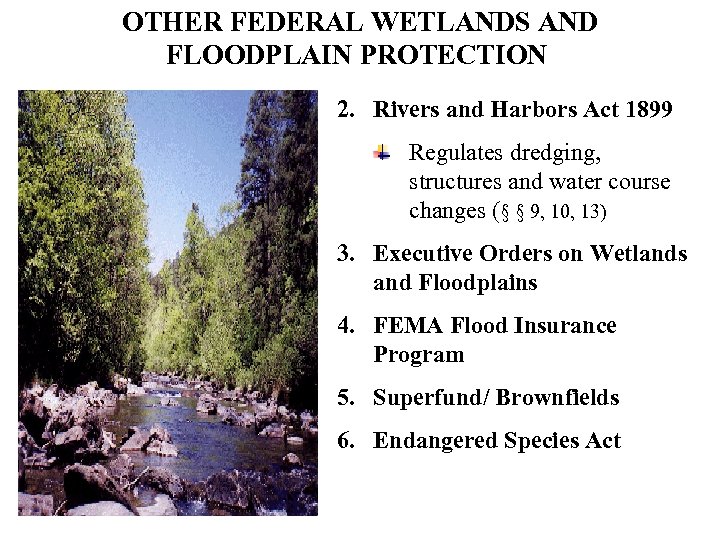 OTHER FEDERAL WETLANDS AND FLOODPLAIN PROTECTION

2. Rivers and Harbors Act 1899

Regulates dredging, structures and water course changes (§ § 9, 10, 13)

3. Executive Orders on Wetlands and Floodplains

4. FEMA Flood Insurance Program

5. Superfund/ Brownfields

6. Endangered Species Act